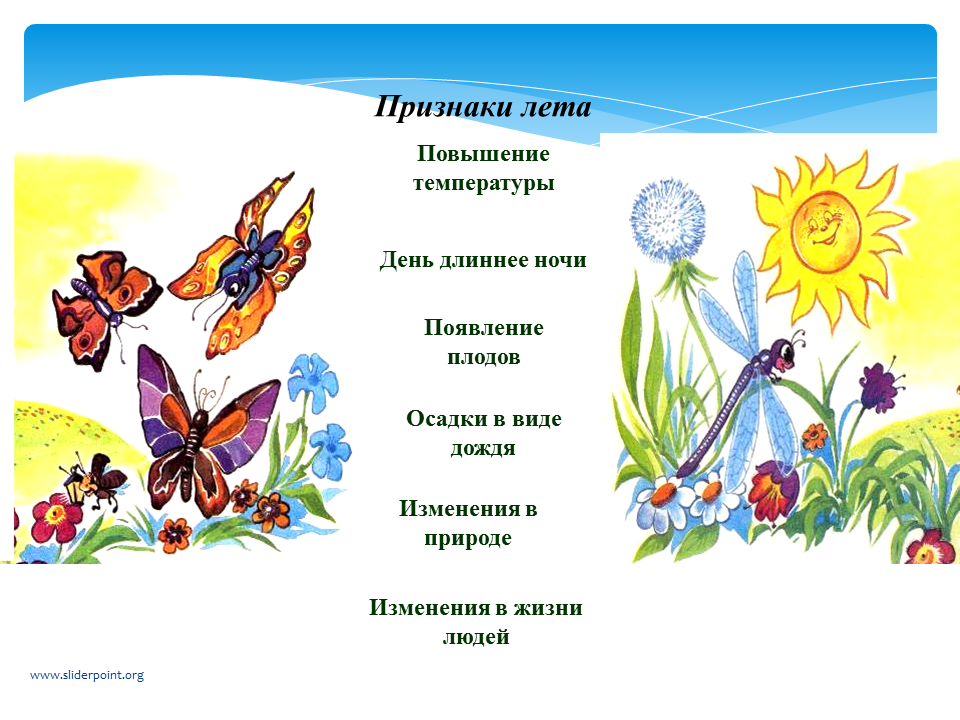 Признаки лета

Повышение температуры

День длиннее ночи

Появление плодов

Осадки в виде дождя

Изменения в природе

Изменения в жизни людей

www.sliderpoint.org